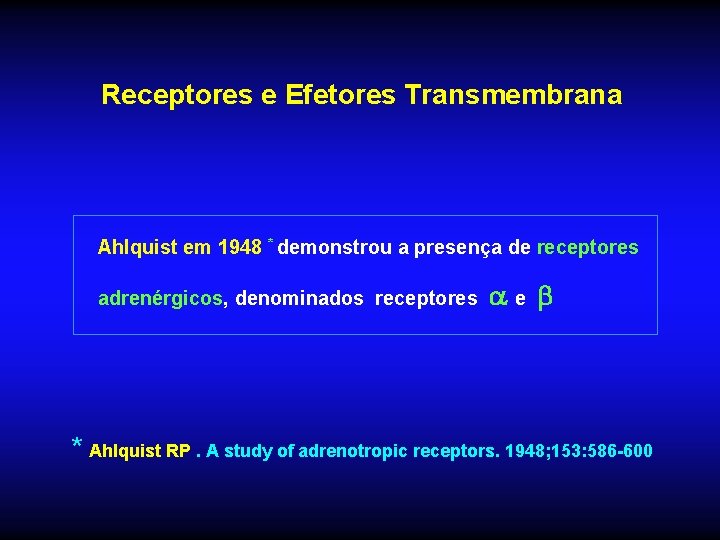 Receptores e Efetores Transmembrana

Ahlquist em 1948 * demonstrou a presença de receptores adrenérgicos, denominados receptores $\alpha$ e $\beta$

* Ahlquist RP . A study of adrenotropic receptors. 1948;153:586-600